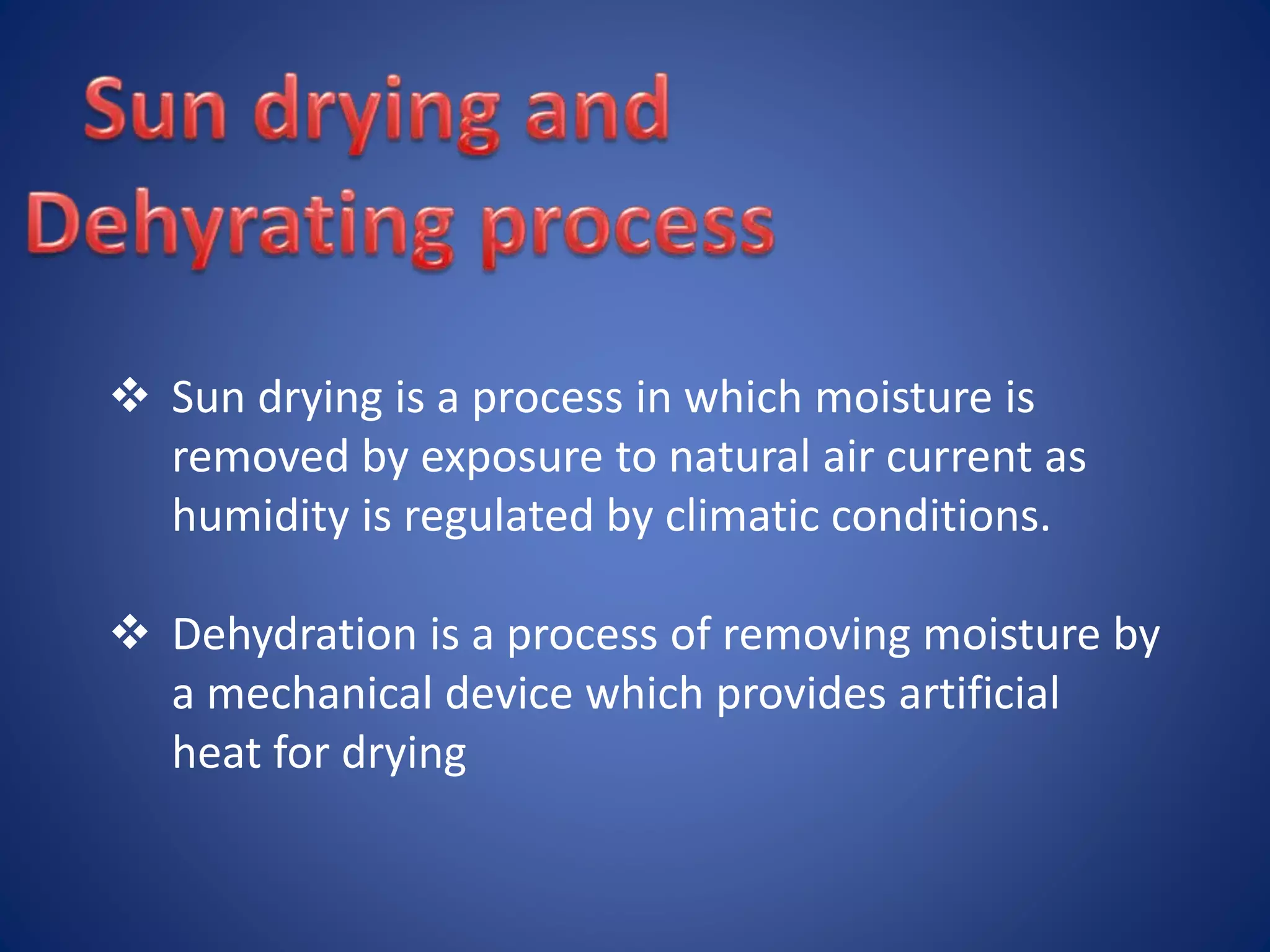 Sun drying and Dehyrating process

❖ Sun drying is a process in which moisture is removed by exposure to natural air current as humidity is regulated by climatic conditions.

❖ Dehydration is a process of removing moisture by a mechanical device which provides artificial heat for drying